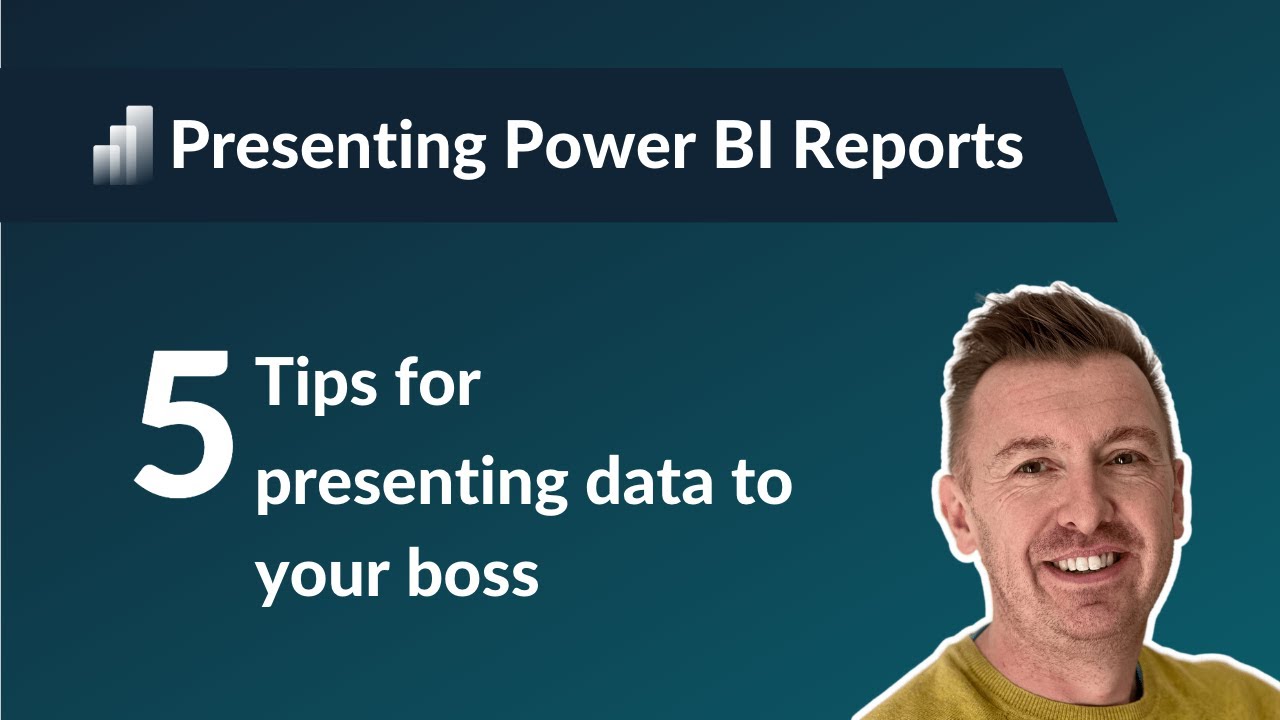 Presenting Power BI Reports

5 Tips for presenting data to your boss